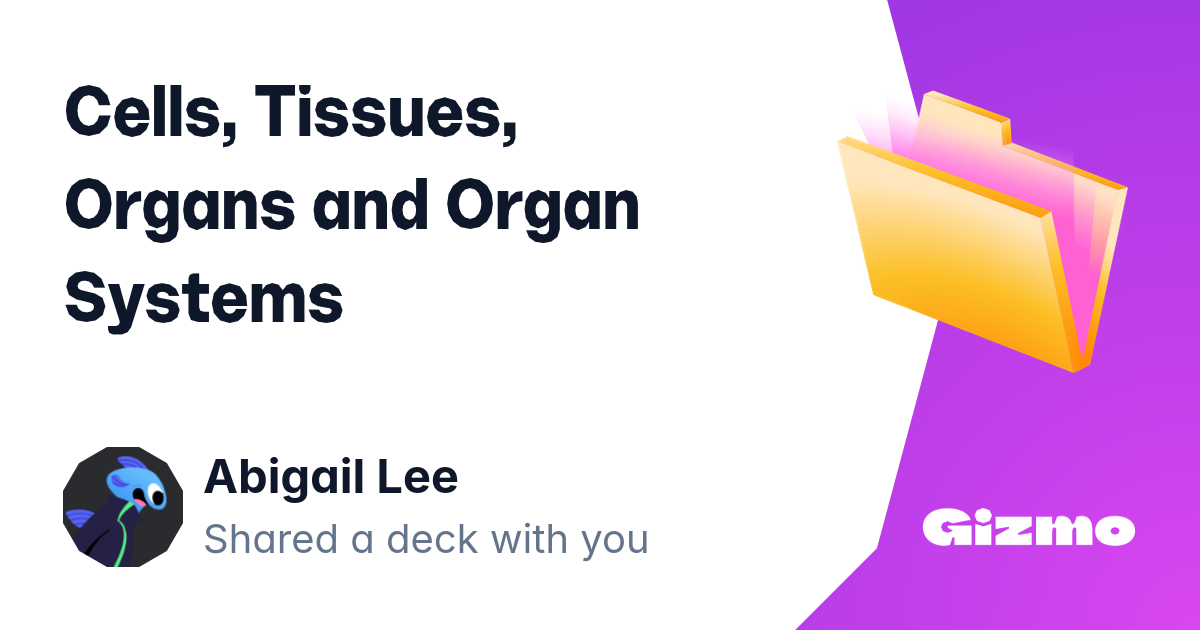 Cells, Tissues, Organs and Organ Systems

Abigail Lee

Shared a deck with you

Gizmo